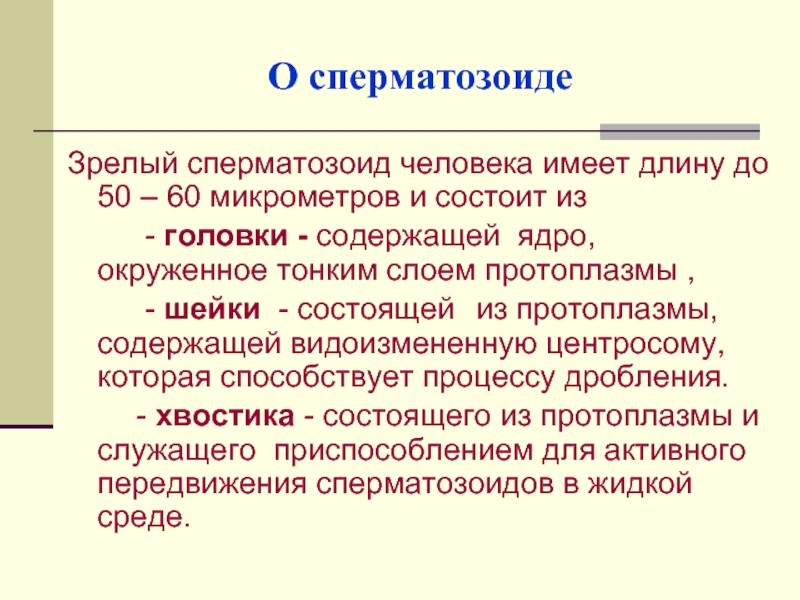 О сперматозоиде

Зрелый сперматозоид человека имеет длину до 50 – 60 микрометров и состоит из

- головки - содержащей ядро, окруженное тонким слоем протоплазмы ,

- шейки - состоящей из протоплазмы, содержащей видоизмененную центросому, которая способствует процессу дробления.

- хвостика - состоящего из протоплазмы и служащего приспособлением для активного передвижения сперматозоидов в жидкой среде.